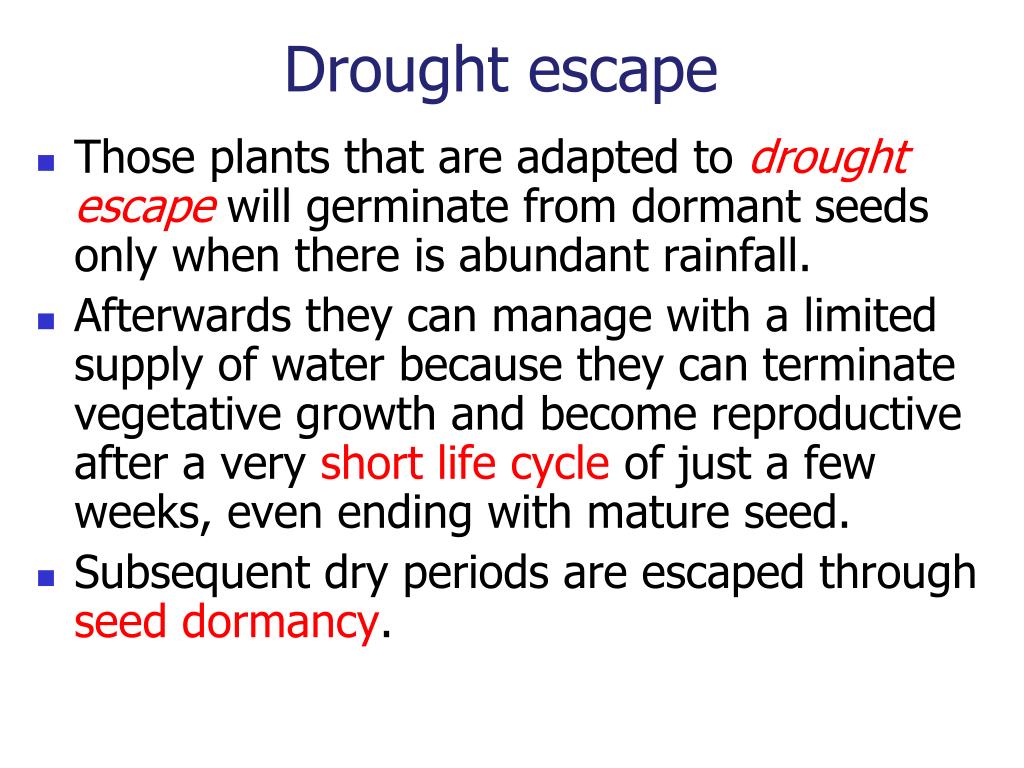 Drought escape

- Those plants that are adapted to drought escape will germinate from dormant seeds only when there is abundant rainfall.
- Afterwards they can manage with a limited supply of water because they can terminate vegetative growth and become reproductive after a very short life cycle of just a few weeks, even ending with mature seed.
- Subsequent dry periods are escaped through seed dormancy.